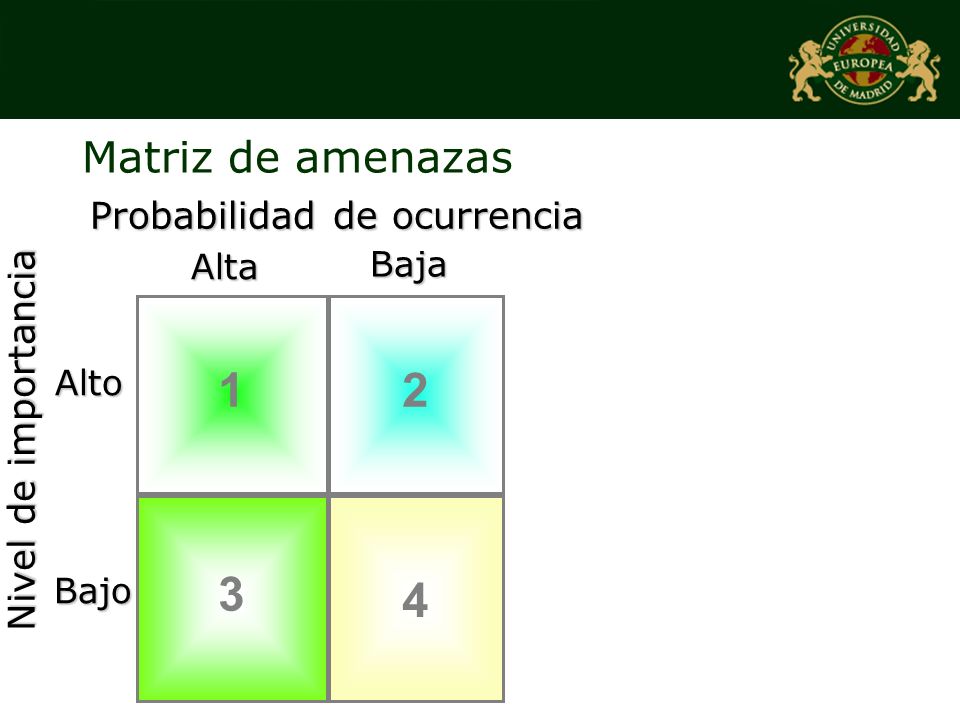 UNIVERSIDAD EUROPEA DE MADRID

Matriz de amenazas

Probabilidad de ocurrencia

Nivel de importancia

|  | Alta | Baja |
|---|---|---|
| Alto | 1 | 2 |
| Bajo | 3 | 4 |